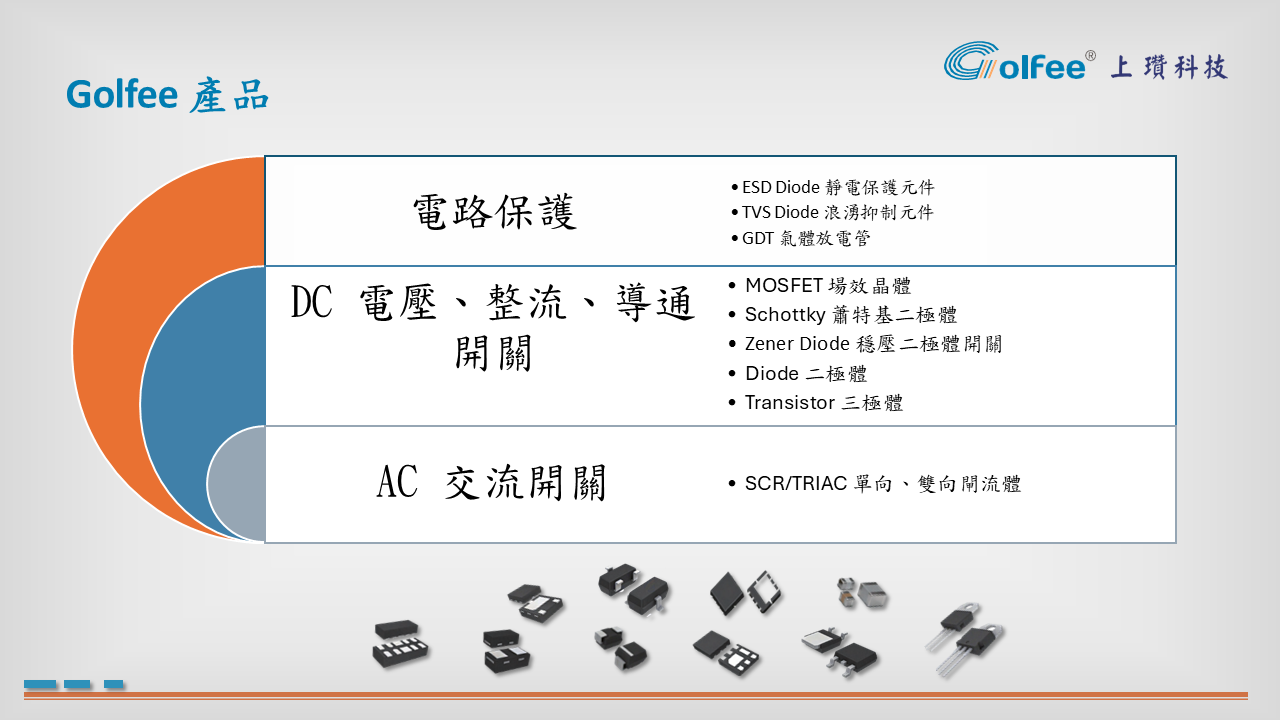 Golfee 產品

Golfee® 上瓚科技

電路保護

• ESD Diode 靜電保護元件
• TVS Diode 浪湧抑制元件
• GDT 氣體放電管

DC 電壓、整流、導通開關

• MOSFET 場效晶體
• Schottky 蕭特基二極體
• Zener Diode 穩壓二極體開關
• Diode 二極體
• Transistor 三極體

AC 交流開關

• SCR/TRIAC 單向、雙向閘流體